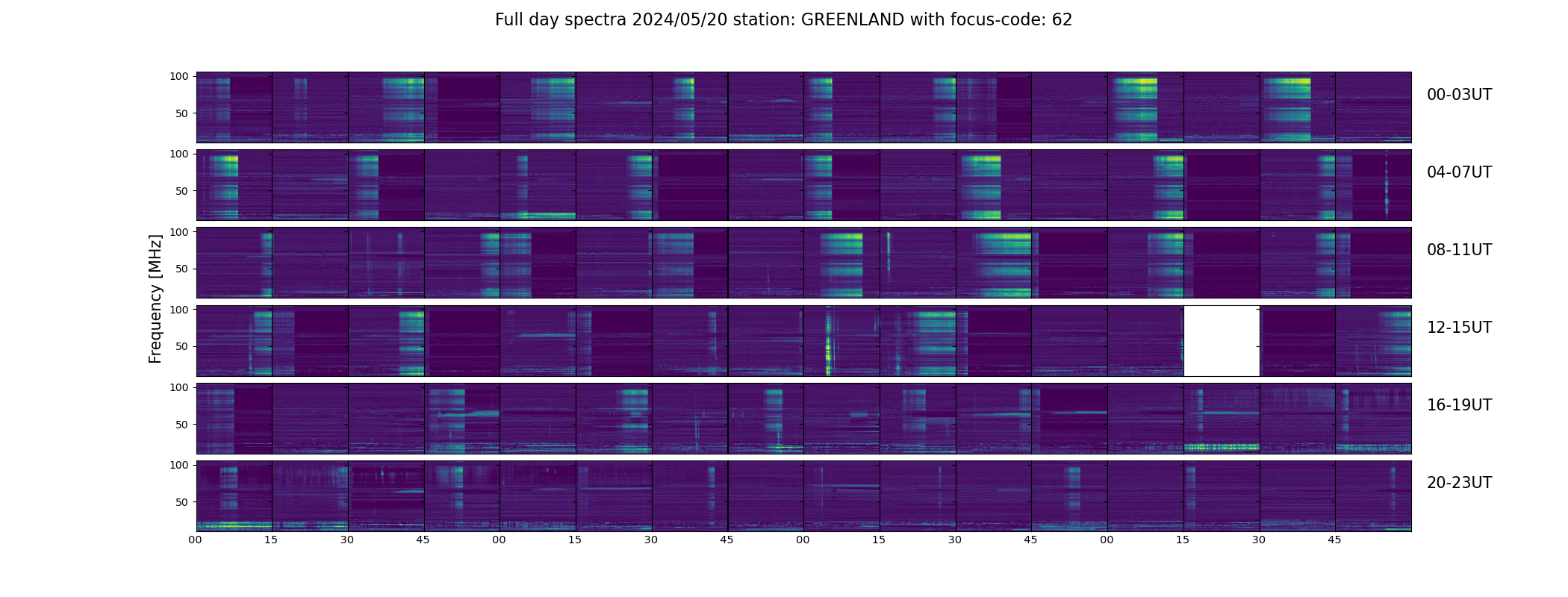 Full day spectra 2024/05/20 station: GREENLAND with focus-code: 62

Frequency [MHz]

100
50
00-03UT

100
50
04-07UT

100
50
08-11UT

100
50
12-15UT

100
50
16-19UT

100
50
20-23UT

00 15 30 45 00 15 30 45 00 15 30 45 00 15 30 45